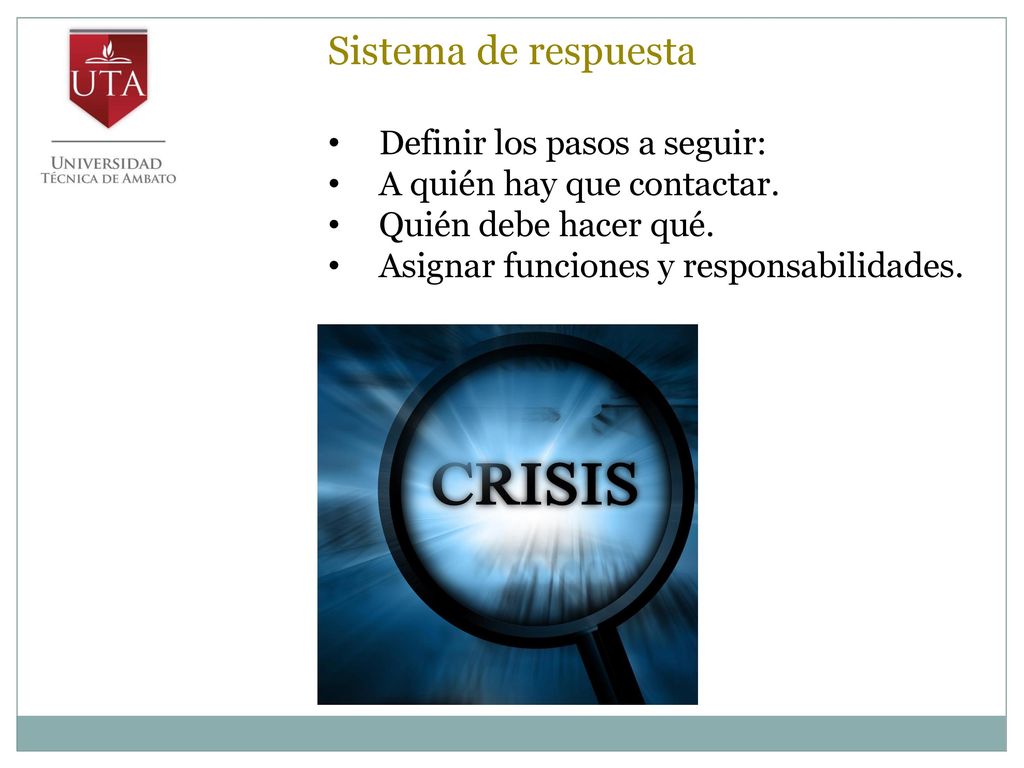 UTA

UNIVERSIDAD
TÉCNICA DE AMBATO

Sistema de respuesta

• Definir los pasos a seguir:
• A quién hay que contactar.
• Quién debe hacer qué.
• Asignar funciones y responsabilidades.

CRISIS